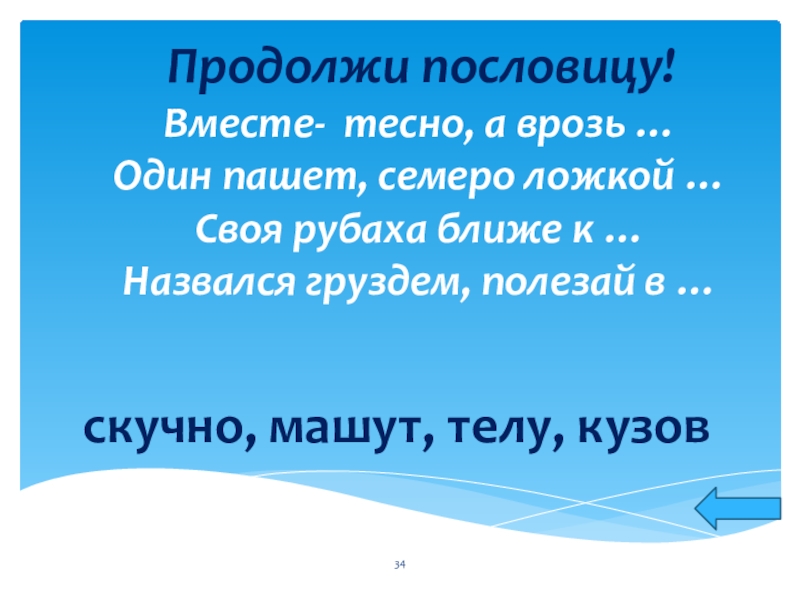 Продолжи пословицу!

Вместе- тесно, а врозь …
Один пашет, семеро ложкой …
Своя рубаха ближе к …
Назвался груздем, полезай в …

скучно, машут, телу, кузов

34